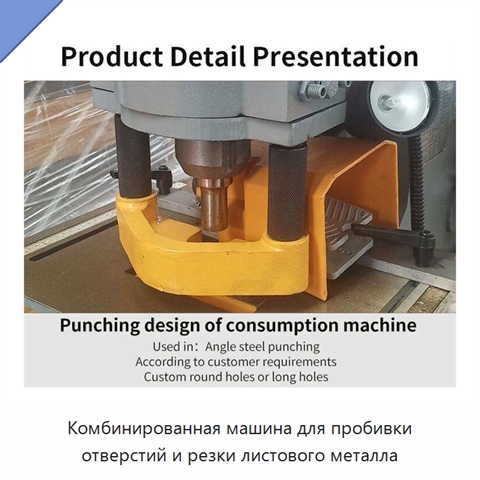 Product Detail Presentation

Punching design of consumption machine
Used in：Angle steel punching
According to customer requirements
Custom round holes or long holes

Комбинированная машина для пробивки отверстий и резки листового металла